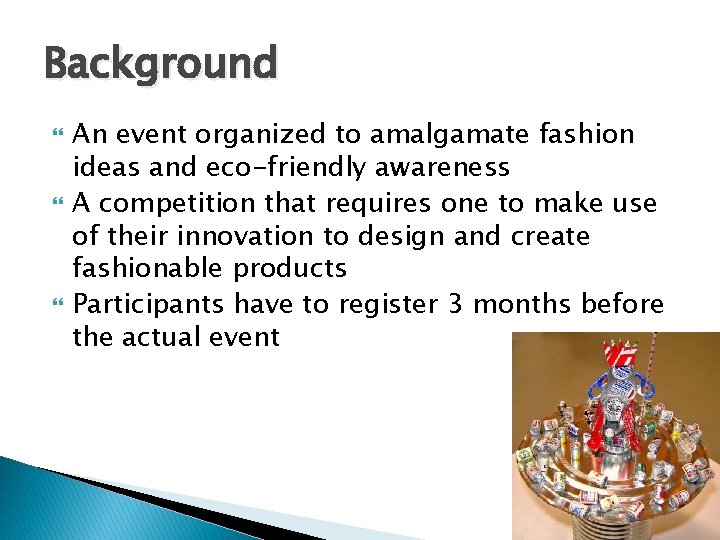 Background

An event organized to amalgamate fashion ideas and eco-friendly awareness

A competition that requires one to make use of their innovation to design and create fashionable products

Participants have to register 3 months before the actual event